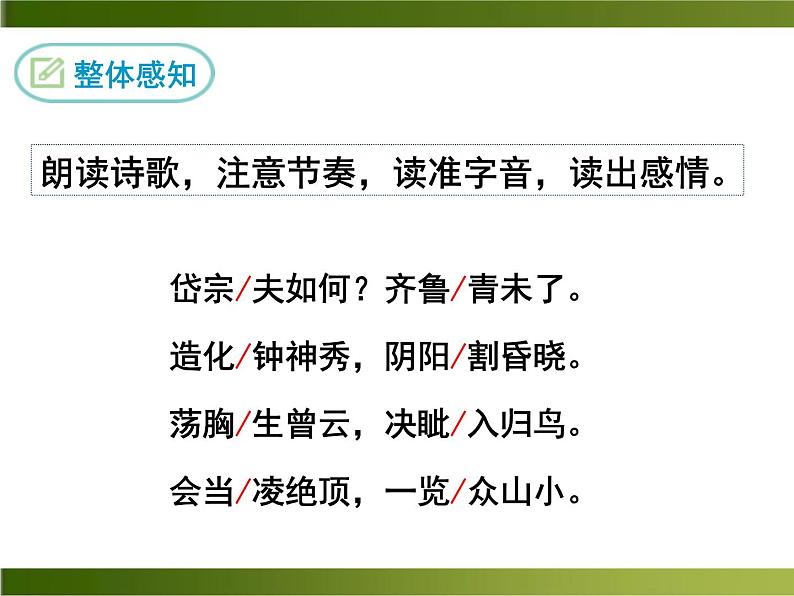 整体感知

朗读诗歌，注意节奏，读准字音，读出感情。

岱宗/夫如何？齐鲁/青未了。

造化/钟神秀，阴阳/割昏晓。

荡胸/生曾云，决眦/入归鸟。

会当/凌绝顶，一览/众山小。